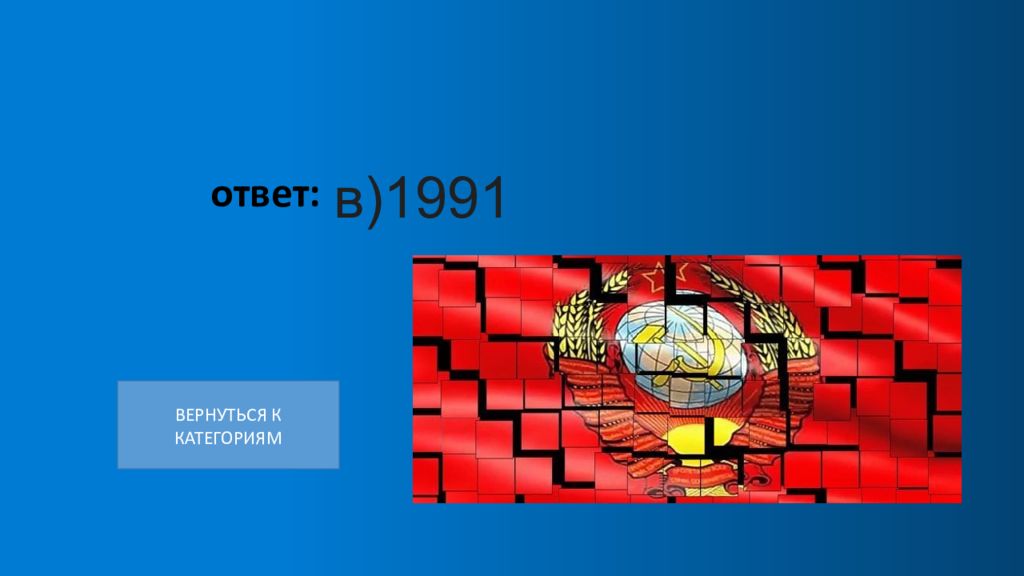 ответ: в)1991

ВЕРНУТЬСЯ К КАТЕГОРИЯМ